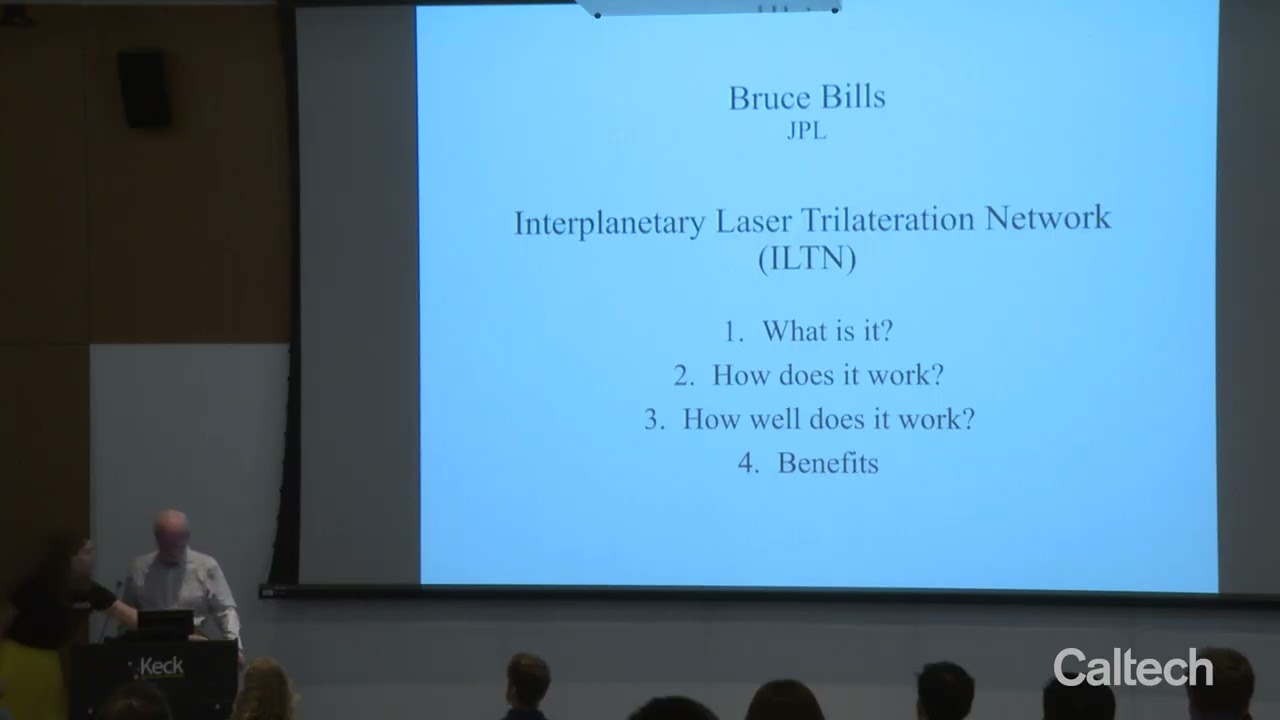 Bruce Bills
JPL

Interplanetary Laser Trilateration Network (ILTN)

1. What is it?
2. How does it work?
3. How well does it work?
4. Benefits

Keck

Caltech